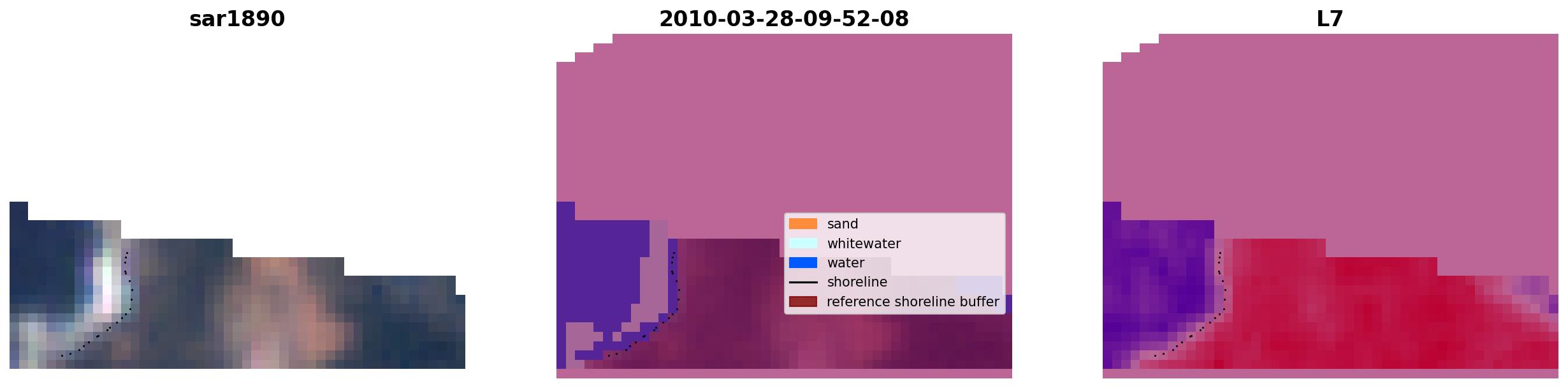 sar1890

2010-03-28-09-52-08

sand
whitewater
water
shoreline
reference shoreline buffer

L7